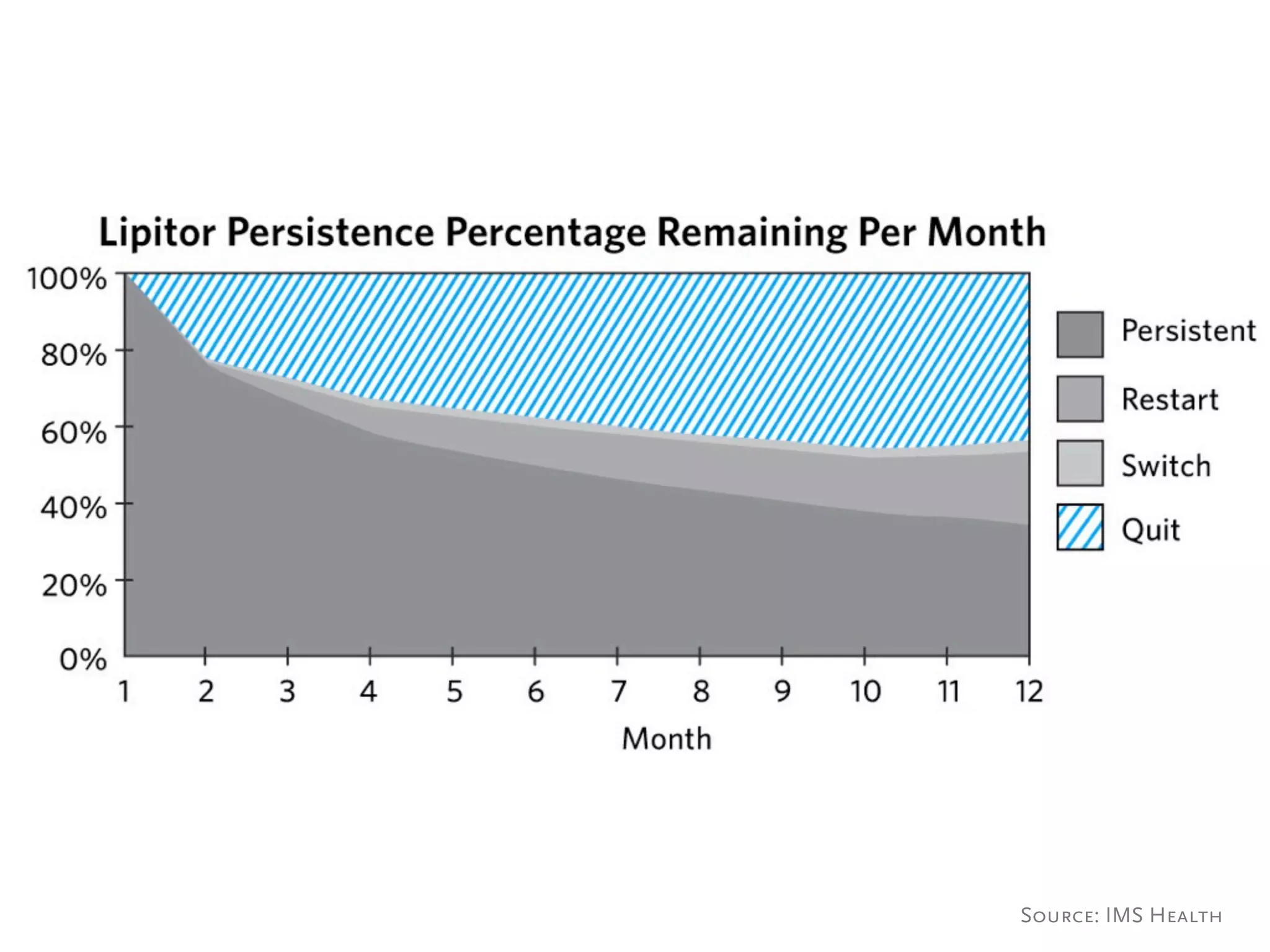 Lipitor Persistence Percentage Remaining Per Month

100%
80%
60%
40%
20%
0%

1 2 3 4 5 6 7 8 9 10 11 12

Month

Persistent
Restart
Switch
Quit

Source: IMS Health